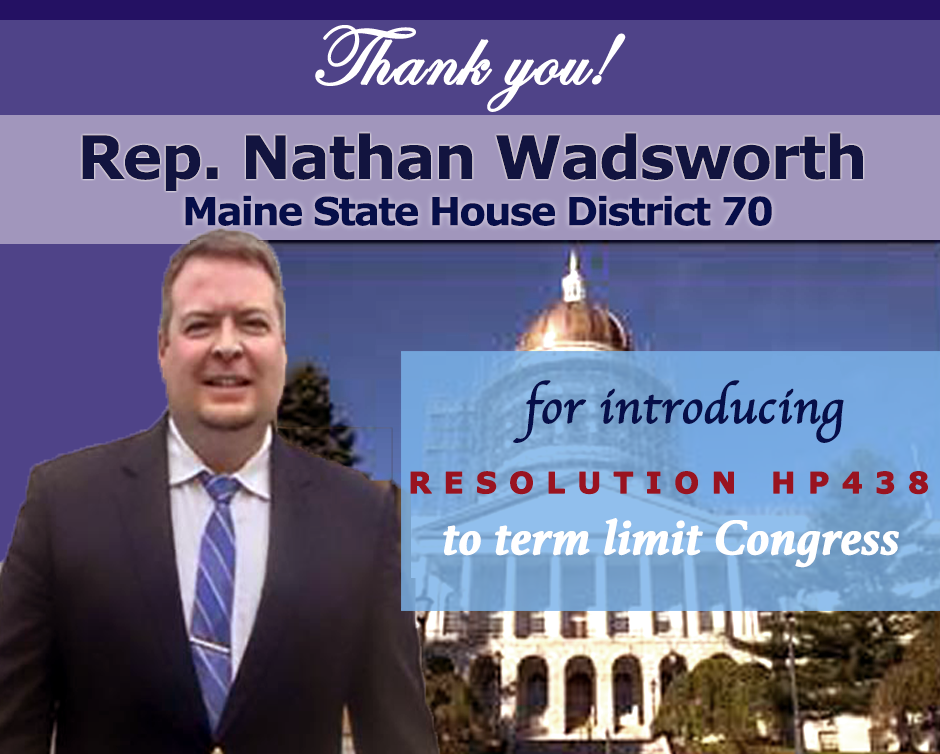 Thank you!

Rep. Nathan Wadsworth
Maine State House District 70

for introducing
RESOLUTION HP438
to term limit Congress